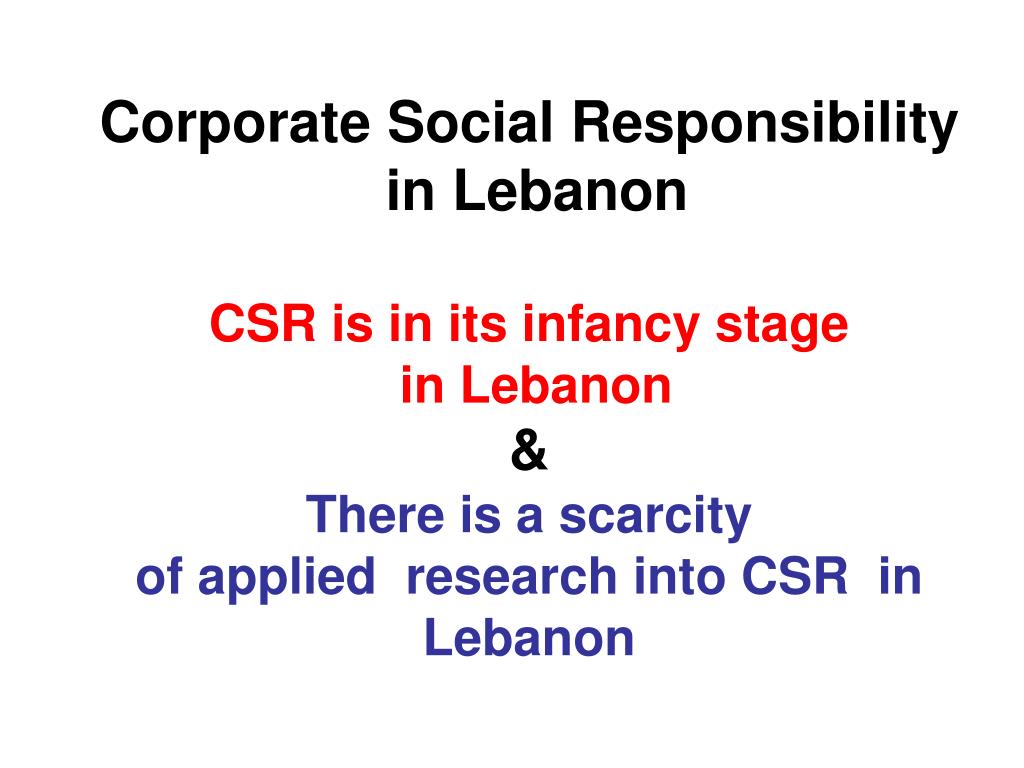 Corporate Social Responsibility in Lebanon

CSR is in its infancy stage in Lebanon
&
There is a scarcity of applied research into CSR in Lebanon